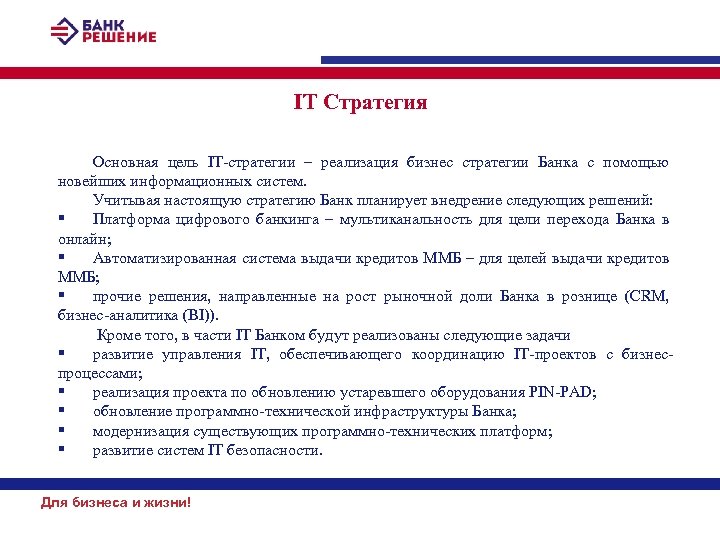 БАНК
РЕШЕНИЕ

IT Стратегия

Основная цель IT-стратегии – реализация бизнес стратегии Банка с помощью новейших информационных систем.

Учитывая настоящую стратегию Банк планирует внедрение следующих решений:

▪ Платформа цифрового банкинга – мультиканальность для цели перехода Банка в онлайн;
▪ Автоматизированная система выдачи кредитов ММБ – для целей выдачи кредитов ММБ;
▪ прочие решения, направленные на рост рыночной доли Банка в рознице (CRM, бизнес-аналитика (BI)).

Кроме того, в части IT Банком будут реализованы следующие задачи

▪ развитие управления IT, обеспечивающего координацию IT-проектов с бизнес-процессами;
▪ реализация проекта по обновлению устаревшего оборудования PIN-PAD;
▪ обновление программно-технической инфраструктуры Банка;
▪ модернизация существующих программно-технических платформ;
▪ развитие систем IT безопасности.

Для бизнеса и жизни!